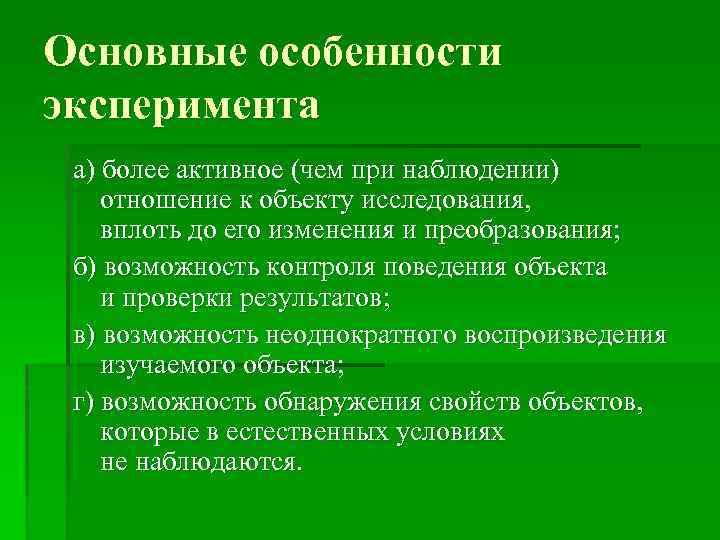 Основные особенности эксперимента

а) более активное (чем при наблюдении) отношение к объекту исследования, вплоть до его изменения и преобразования;

б) возможность контроля поведения объекта и проверки результатов;

в) возможность неоднократного воспроизведения изучаемого объекта;

г) возможность обнаружения свойств объектов, которые в естественных условиях не наблюдаются.